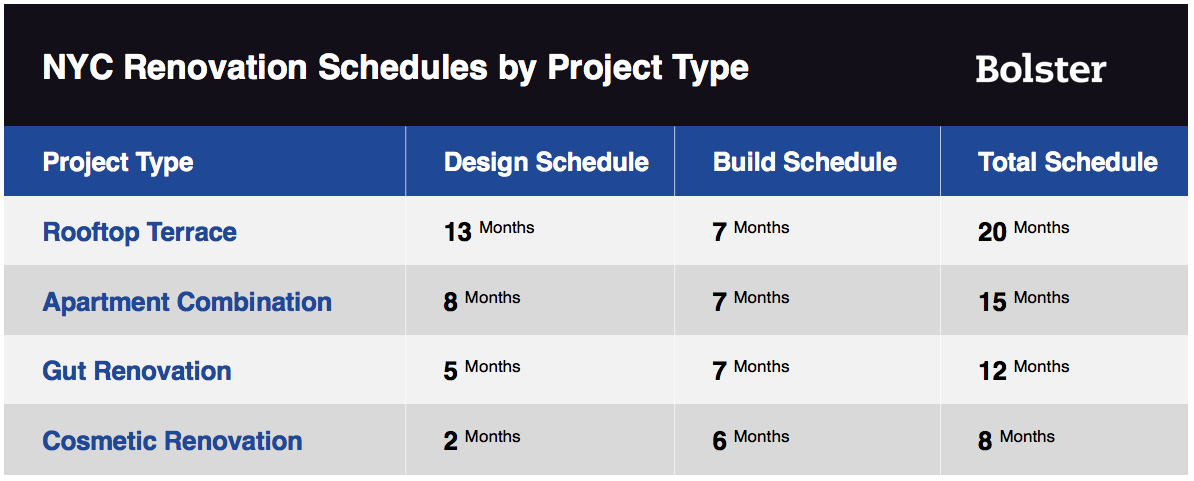 NYC Renovation Schedules by Project Type

Bolster

| Project Type | Design Schedule | Build Schedule | Total Schedule |
|---|---|---|---|
| Rooftop Terrace | 13 Months | 7 Months | 20 Months |
| Apartment Combination | 8 Months | 7 Months | 15 Months |
| Gut Renovation | 5 Months | 7 Months | 12 Months |
| Cosmetic Renovation | 2 Months | 6 Months | 8 Months |